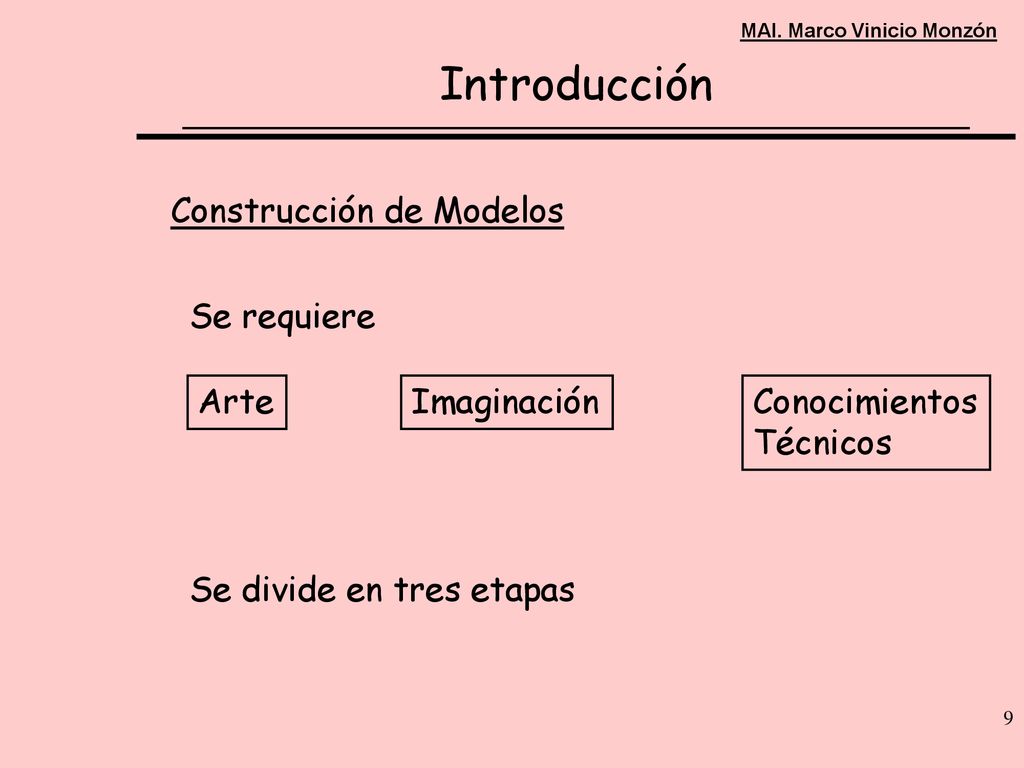 MAI. Marco Vinicio Monzón

Introducción

Construcción de Modelos

Se requiere

Arte

Imaginación

Conocimientos Técnicos

Se divide en tres etapas

9